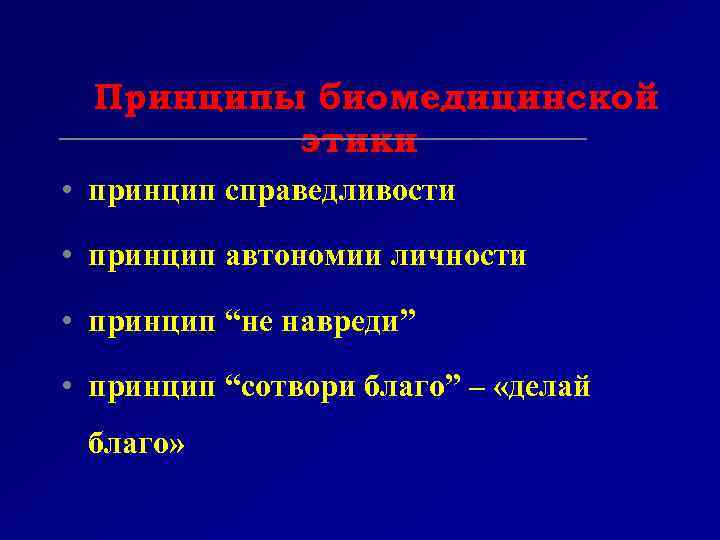 Принципы биомедицинской этики

• принцип справедливости

• принцип автономии личности

• принцип “не навреди”

• принцип “сотвори благо” – «делай благо»